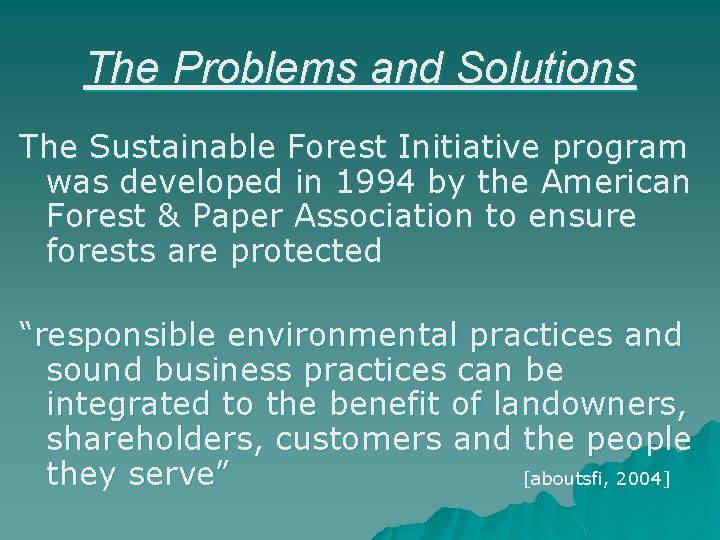 The Problems and Solutions

The Sustainable Forest Initiative program was developed in 1994 by the American Forest & Paper Association to ensure forests are protected

“responsible environmental practices and sound business practices can be integrated to the benefit of landowners, shareholders, customers and the people they serve” [aboutsfi, 2004]